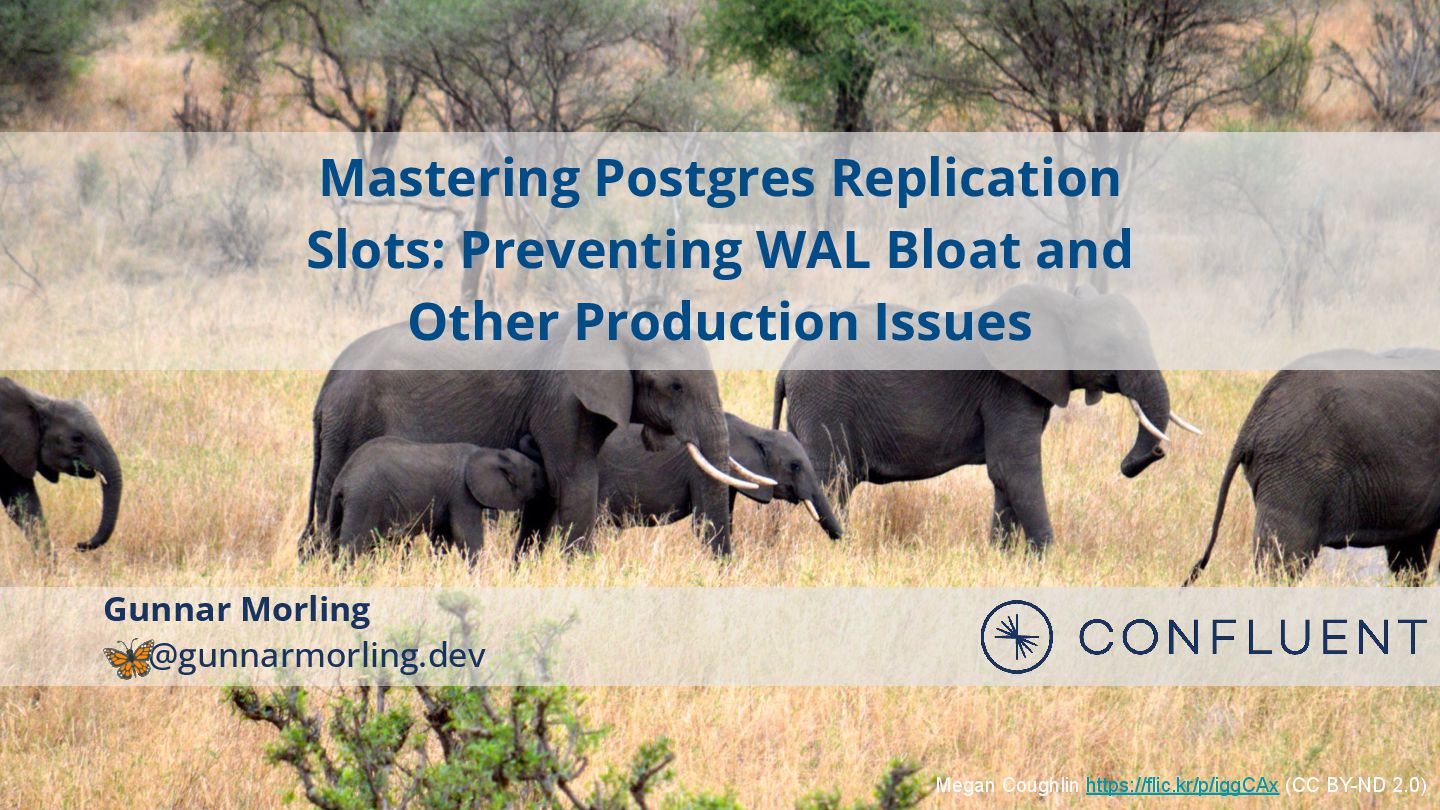 Mastering Postgres Replication Slots: Preventing WAL Bloat and Other Production Issues

Gunnar Morling
@gunnarmorling.dev

CONFLUENT

Megan Coughlin https://flic.kr/p/iggCAx (CC BY-ND 2.0)